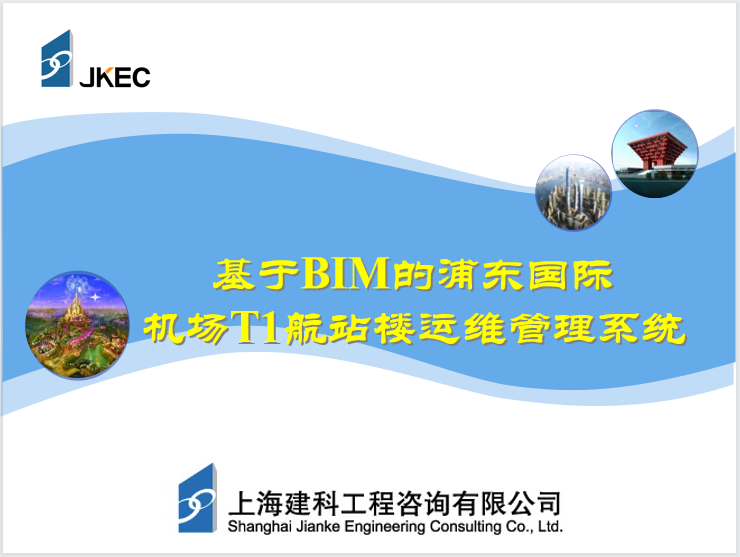 JKEC

基于BIM的浦东国际
机场T1航站楼运维管理系统

上海建科工程咨询有限公司
Shanghai Jianke Engineering Consulting Co., Ltd.